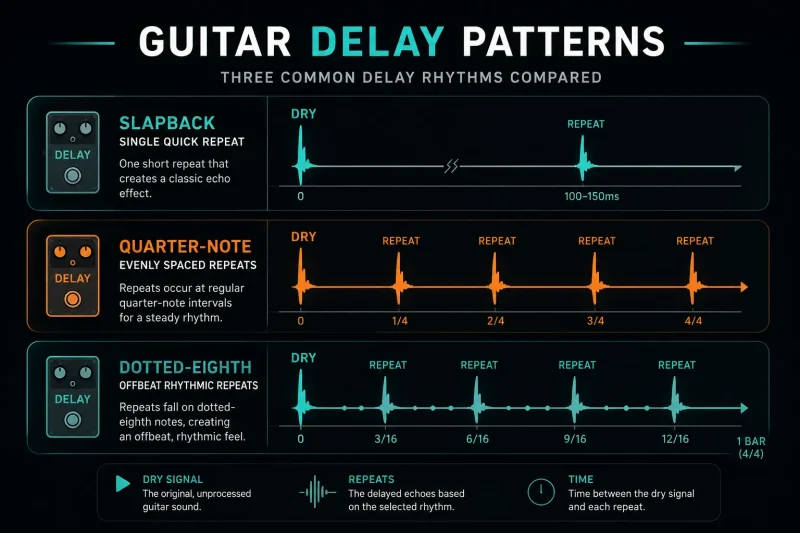 GUITAR DELAY PATTERNS

THREE COMMON DELAY RHYTHMS COMPARED

DELAY

SLAPBACK
SINGLE QUICK REPEAT
One short repeat that creates a classic echo effect.

DRY
REPEAT
0
100–150ms

DELAY

QUARTER-NOTE
EVENLY SPACED REPEATS
Repeats occur at regular quarter-note intervals for a steady rhythm.

DRY
REPEAT
REPEAT
REPEAT
REPEAT
0
1/4
2/4
3/4
4/4

DELAY

DOTTED-EIGHTH
OFFBEAT RHYTHMIC REPEATS
Repeats fall on dotted-eighth notes, creating an offbeat, rhythmic feel.

DRY
REPEAT
REPEAT
REPEAT
REPEAT
0
3/16
6/16
9/16
12/16
1 BAR (4/4)

DRY SIGNAL
The original, unprocessed guitar sound.

REPEATS
The delayed echoes based on the selected rhythm.

TIME
Time between the dry signal and each repeat.